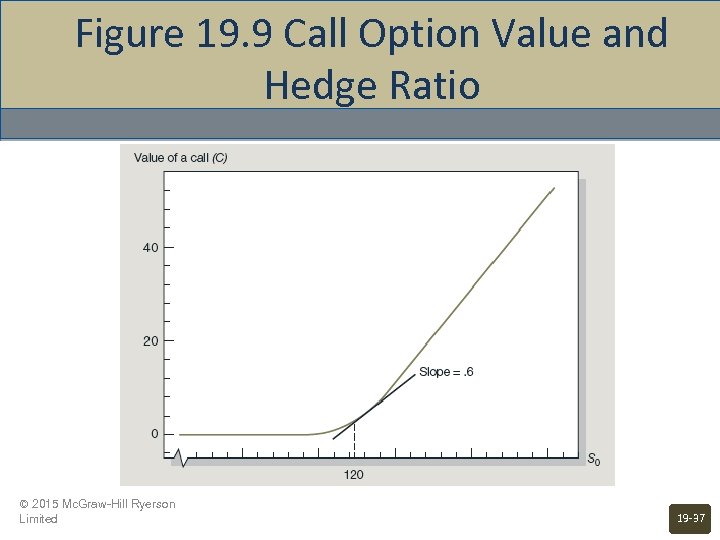 Figure 19.9 Call Option Value and Hedge Ratio

Value of a call (C)

40

20

0

Slope = .6

120

$S_0$

© 2015 McGraw-Hill Ryerson Limited

19-37